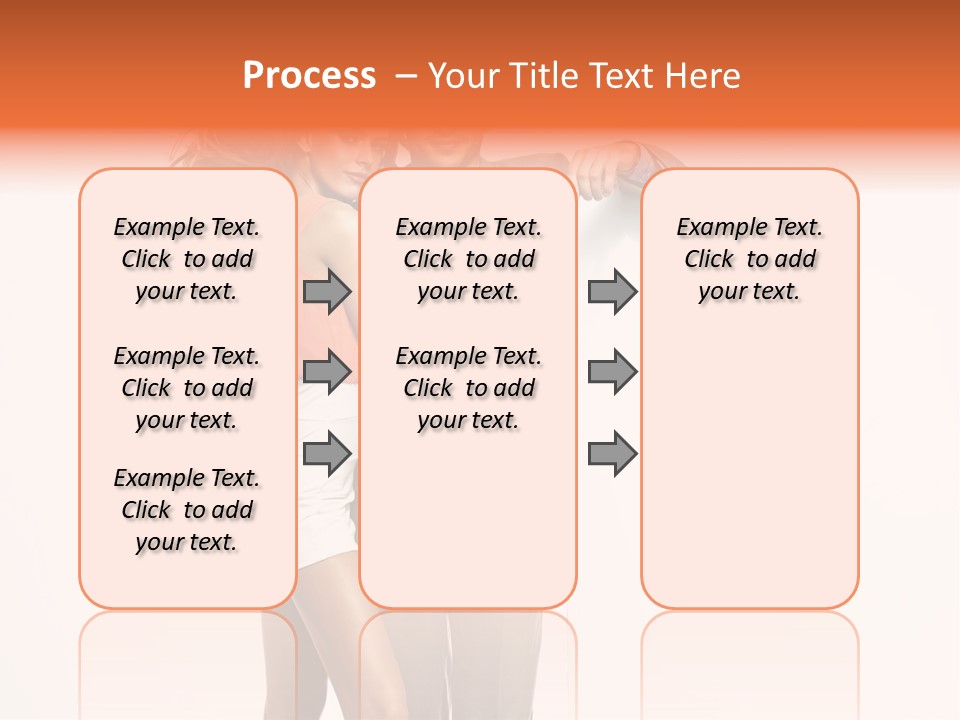 Process – Your Title Text Here

Example Text. Click to add your text.

Example Text. Click to add your text.

Example Text. Click to add your text.

Example Text. Click to add your text.

Example Text. Click to add your text.

Example Text. Click to add your text.